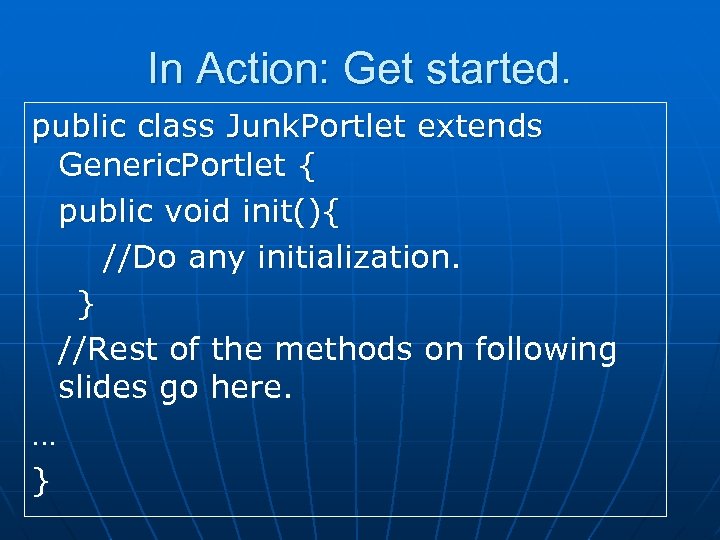 In Action: Get started.

public class JunkPortlet extends GenericPortlet {
public void init(){
//Do any initialization.
}
//Rest of the methods on following slides go here.
…
}